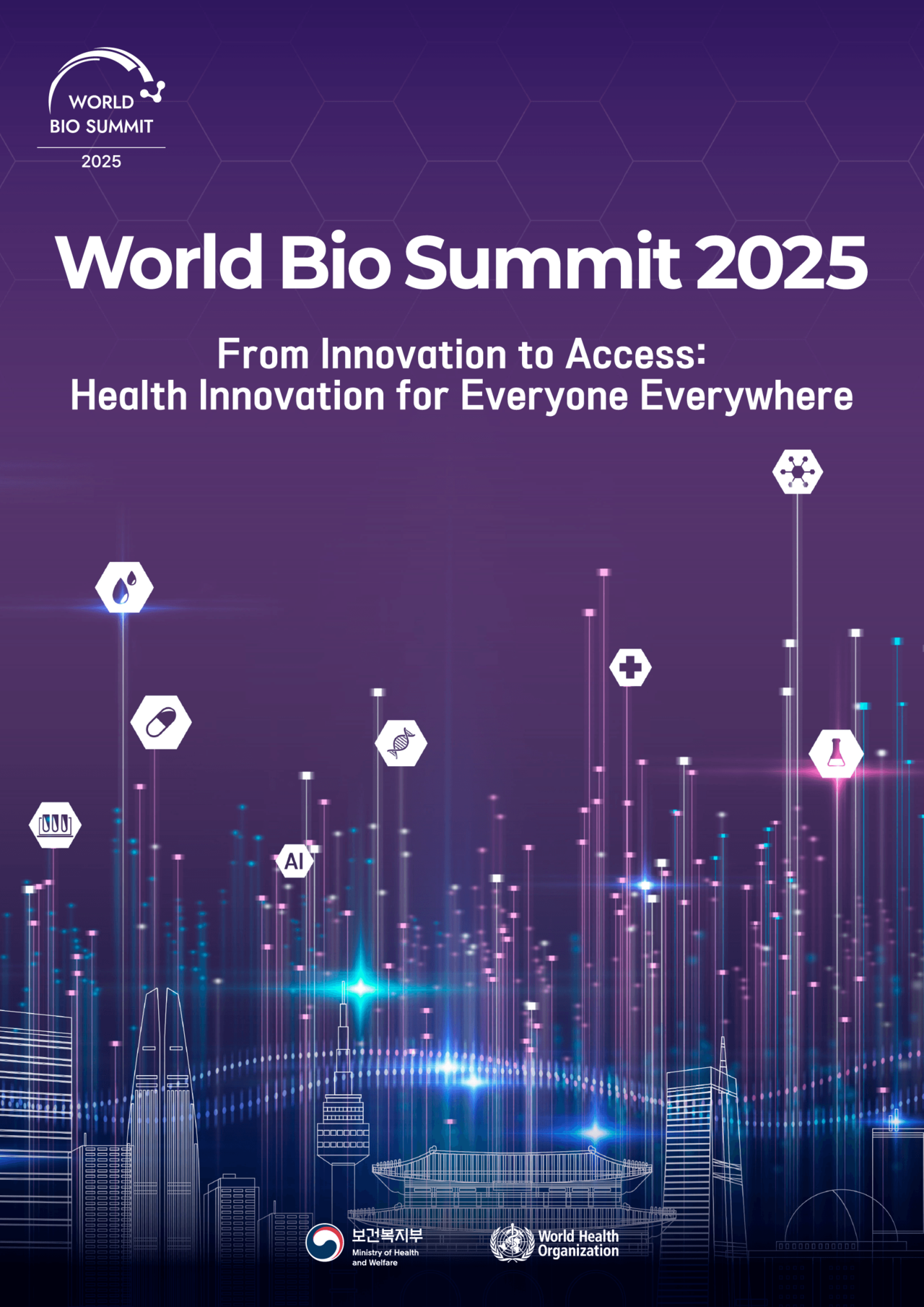 WORLD BIO SUMMIT
2025

World Bio Summit 2025

From Innovation to Access:
Health Innovation for Everyone Everywhere

AI

보건복지부
Ministry of Health and Welfare

World Health Organization